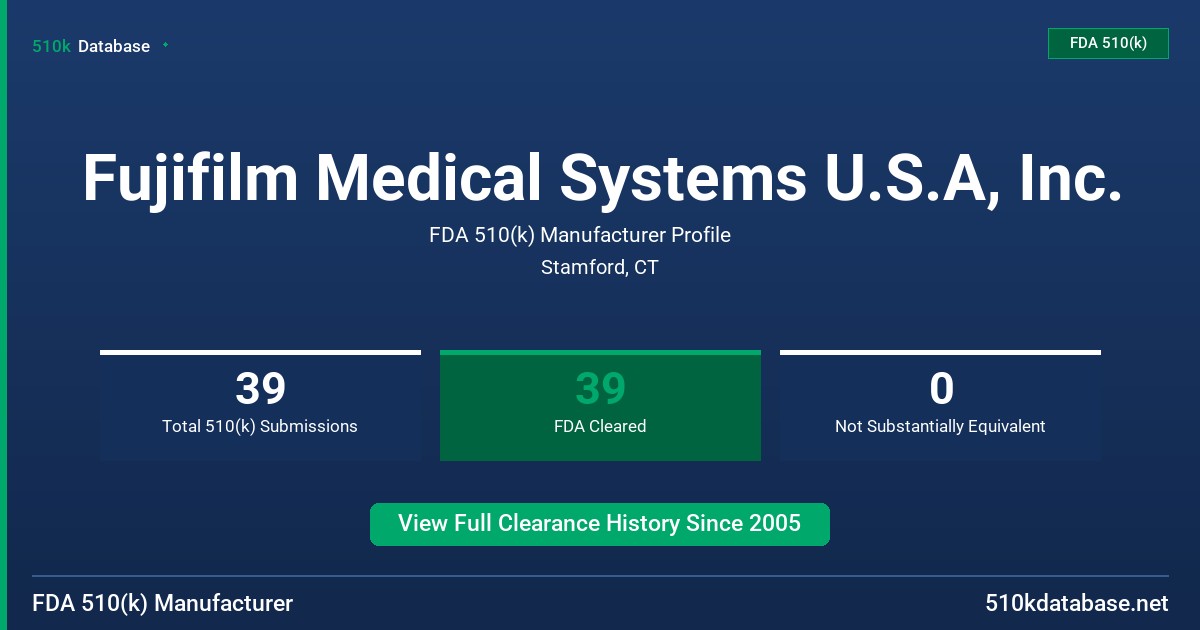 510k Database

FDA 510(k)

Fujifilm Medical Systems U.S.A, Inc.

FDA 510(k) Manufacturer Profile

Stamford, CT

39
Total 510(k) Submissions

39
FDA Cleared

0
Not Substantially Equivalent

View Full Clearance History Since 2005

FDA 510(k) Manufacturer

510kdatabase.net